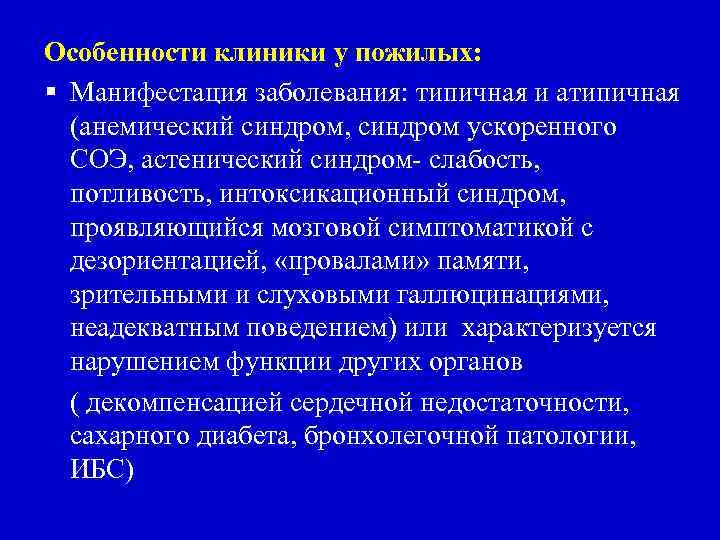 Особенности клиники у пожилых:

▪ Манифестация заболевания: типичная и атипичная (анемический синдром, синдром ускоренного СОЭ, астенический синдром- слабость, потливость, интоксикационный синдром, проявляющийся мозговой симптоматикой с дезориентацией, «провалами» памяти, зрительными и слуховыми галлюцинациями, неадекватным поведением) или характеризуется нарушением функции других органов

( декомпенсацией сердечной недостаточности, сахарного диабета, бронхолегочной патологии, ИБС)